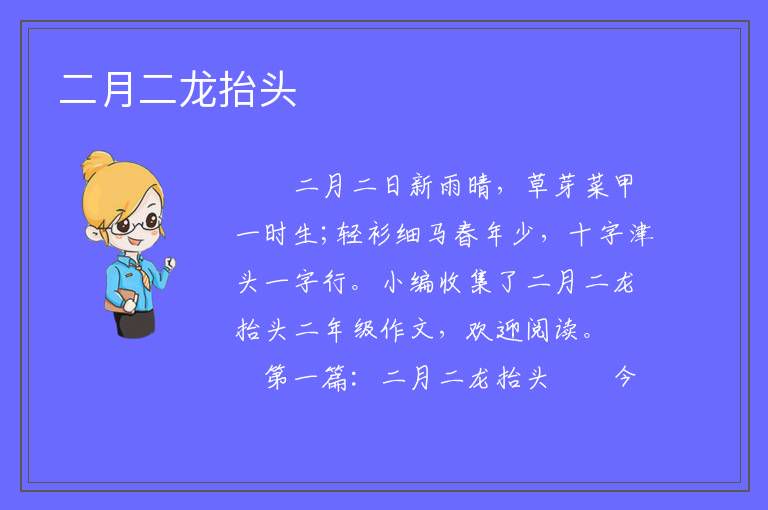 二月二龙抬头

二月二日新雨晴，草芽菜甲一时生；轻衫细马春年少，十字津头一字行。小编收集了二月二龙抬头二年级作文，欢迎阅读。

第一篇：二月二龙抬头　　今